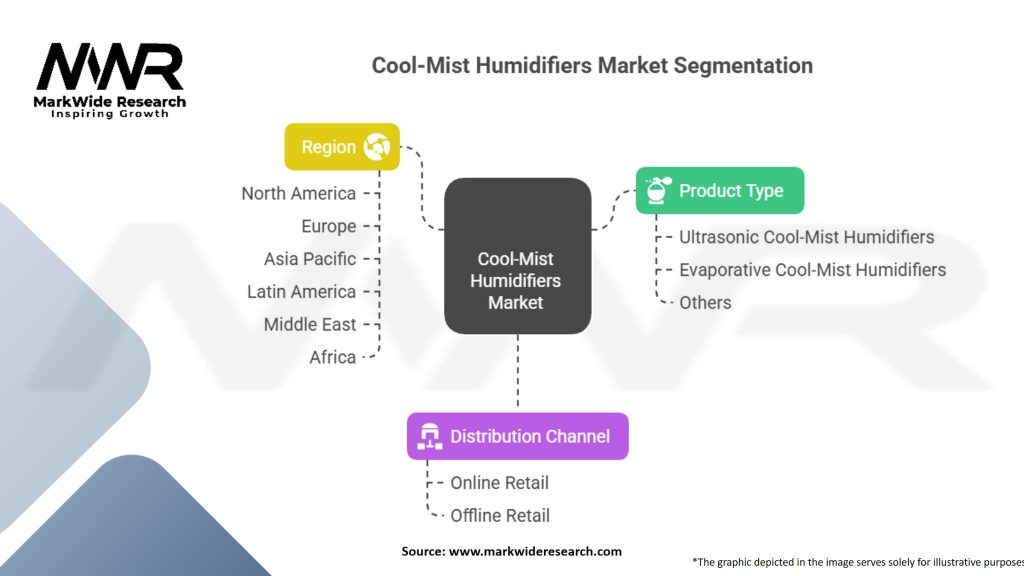 MWR
MarkWide Research
Inspiring Growth

Cool-Mist Humidifiers Market Segmentation

Region
North America
Europe
Asia Pacific
Latin America
Middle East
Africa

Cool-Mist Humidifiers Market

Product Type
Ultrasonic Cool-Mist Humidifiers
Evaporative Cool-Mist Humidifiers
Others

Distribution Channel
Online Retail
Offline Retail

Source: www.markwideresearch.com

*The graphic depicted in the image serves solely for illustrative purposes